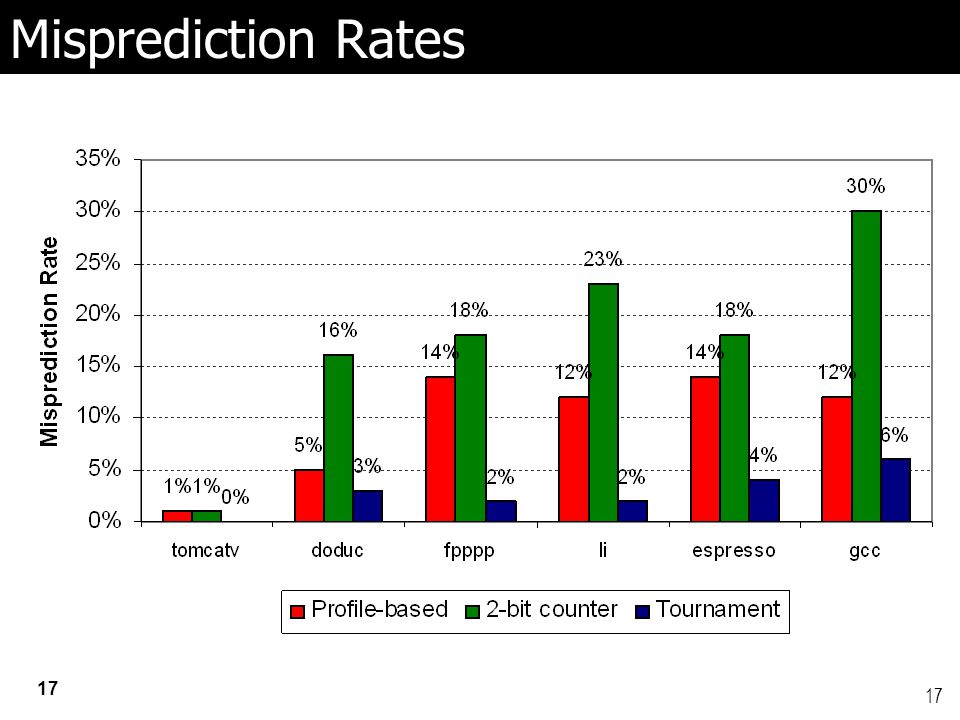 Misprediction Rates

Misprediction Rate

35%
30%
25%
20%
15%
10%
5%
0%

1%
1%
0%
5%
16%
3%
14%
18%
2%
12%
23%
2%
14%
18%
4%
12%
30%
6%

tomcatv
doduc
fpppp
li
espresso
gcc

Profile-based
2-bit counter
Tournament

17

17